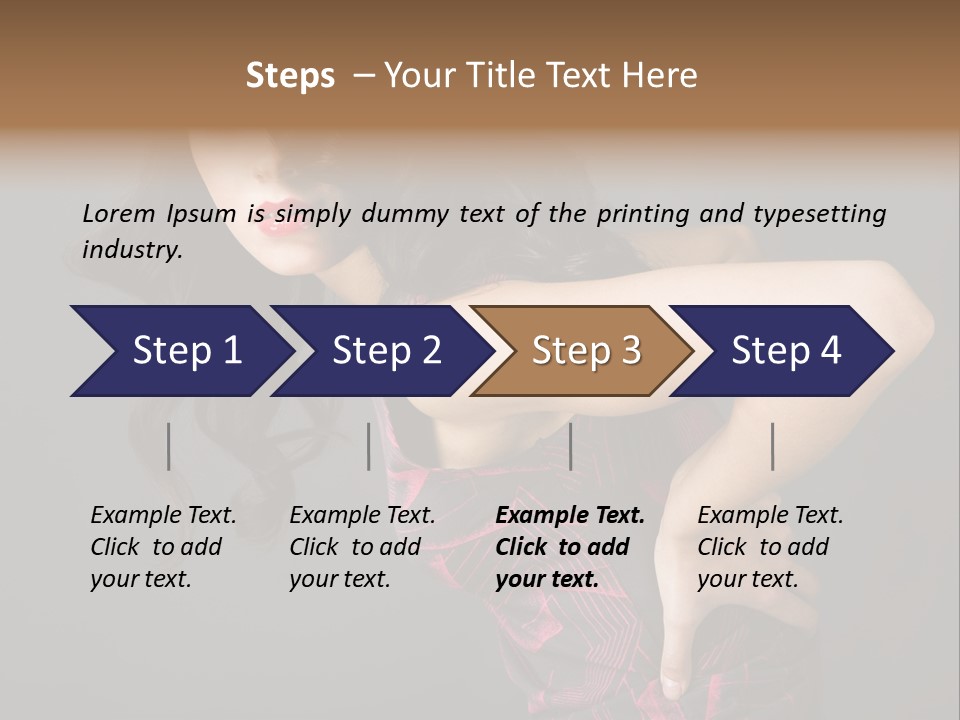 Steps – Your Title Text Here

Lorem Ipsum is simply dummy text of the printing and typesetting industry.

Step 1

Step 2

Step 3

Step 4

Example Text. Click to add your text.

Example Text. Click to add your text.

Example Text. Click to add your text.

Example Text. Click to add your text.